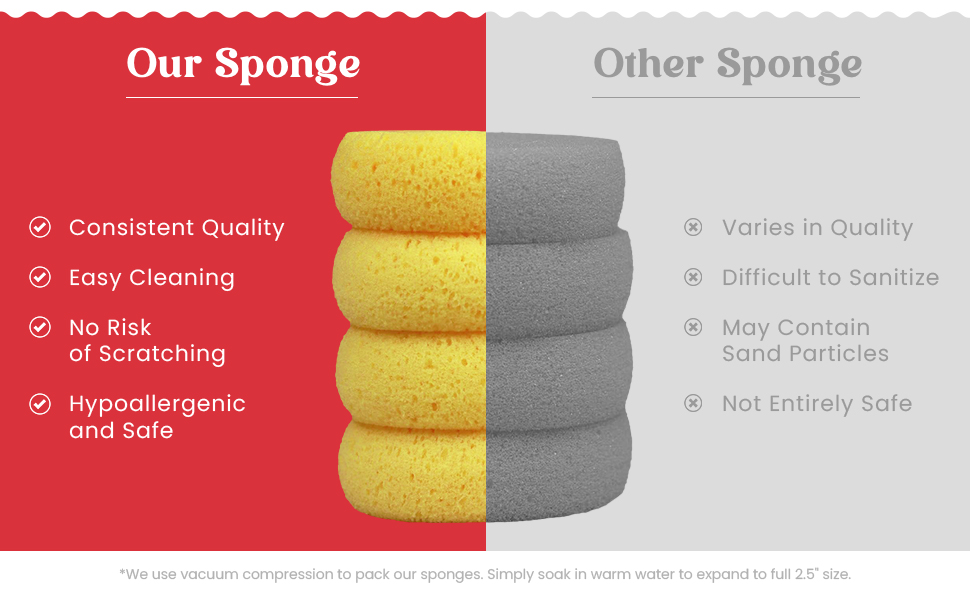 Our Sponge

Consistent Quality

Easy Cleaning

No Risk of Scratching

Hypoallergenic and Safe

Other Sponge

Varies in Quality

Difficult to Sanitize

May Contain Sand Particles

Not Entirely Safe

*We use vacuum compression to pack our sponges. Simply soak in warm water to expand to full 2.5" size.